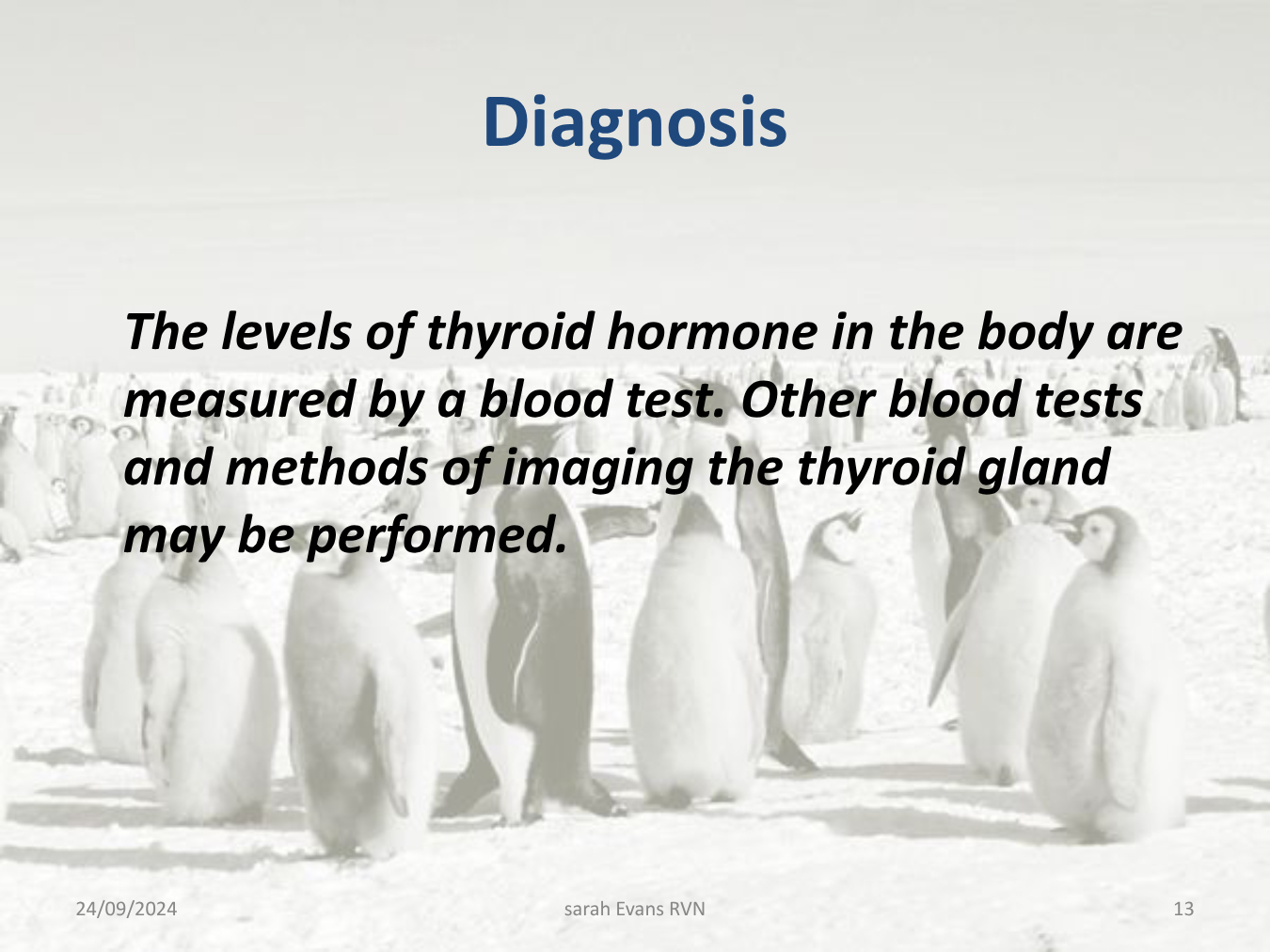 Diagnosis

The levels of thyroid hormone in the body are measured by a blood test. Other blood tests and methods of imaging the thyroid gland may be performed.

24/09/2024

sarah Evans RVN

13